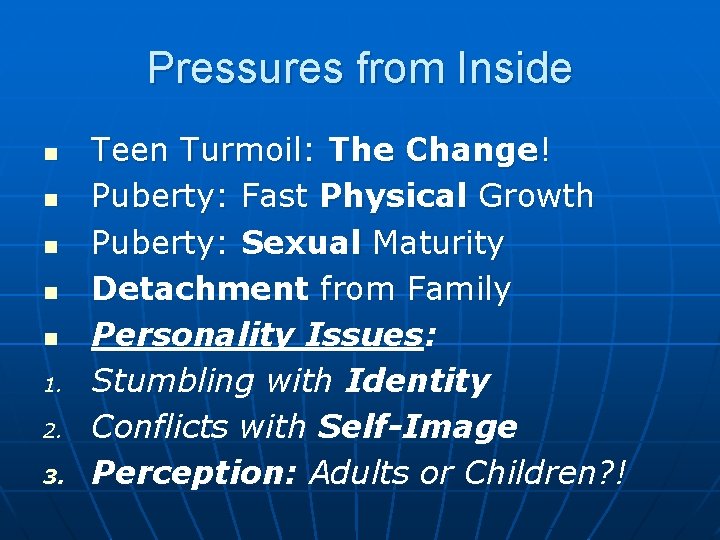 Pressures from Inside

- Teen Turmoil: The Change!
- Puberty: Fast Physical Growth
- Puberty: Sexual Maturity
- Detachment from Family
- Personality Issues:
1. Stumbling with Identity
2. Conflicts with Self-Image
3. Perception: Adults or Children?!